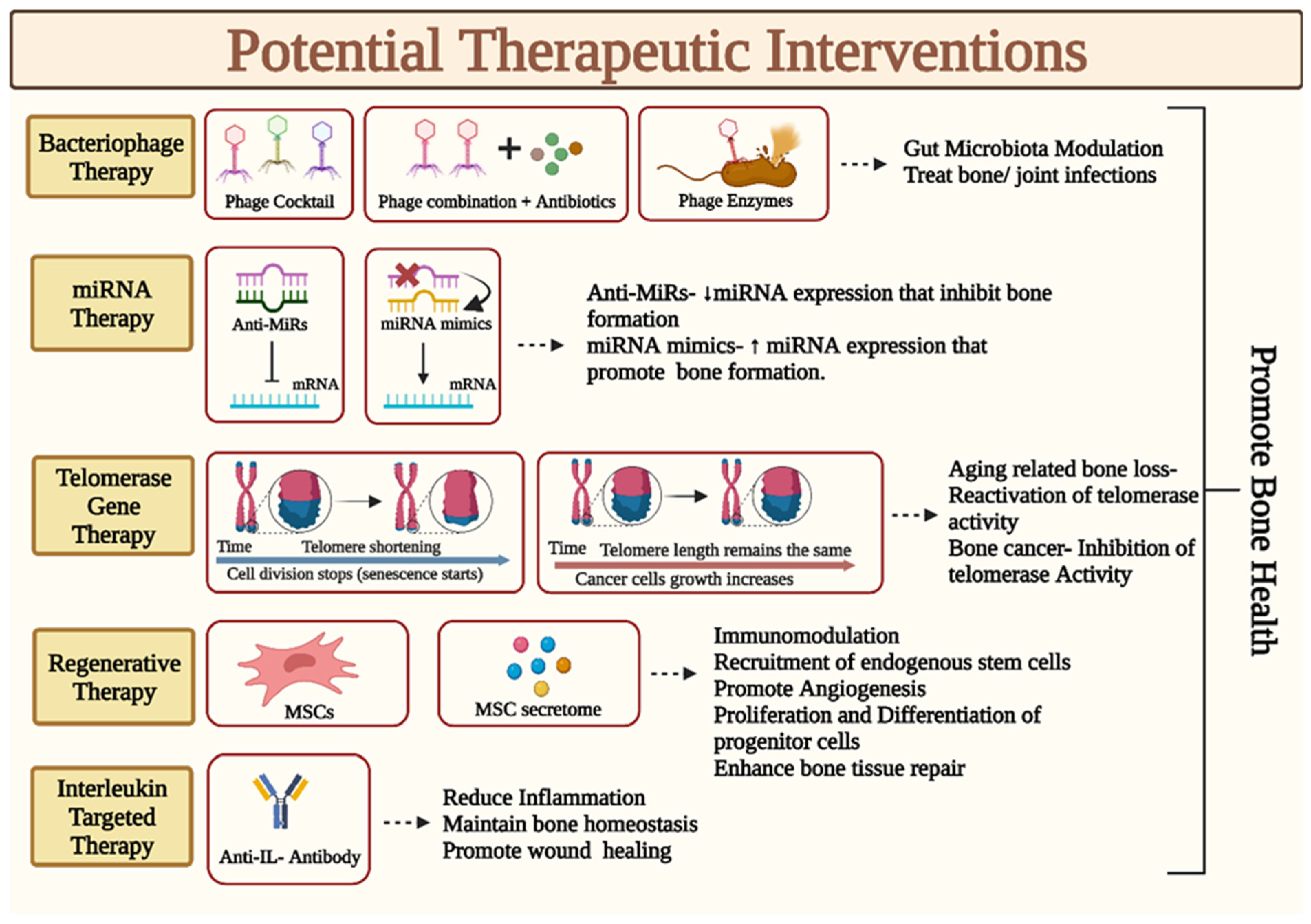 Potential Therapeutic Interventions

Bacteriophage Therapy

Phage Cocktail

Phage combination + Antibiotics

Phage Enzymes

Gut Microbiota Modulation
Treat bone/ joint infections

miRNA Therapy

Anti-MiRs

mRNA

miRNA mimics

mRNA

Anti-MiRs- ↓miRNA expression that inhibit bone formation
miRNA mimics- ↑ miRNA expression that promote bone formation.

Telomerase Gene Therapy

Time Telomere shortening
Cell division stops (senescence starts)

Time Telomere length remains the same
Cancer cells growth increases

Aging related bone loss- Reactivation of telomerase activity
Bone cancer- Inhibition of telomerase Activity

Regenerative Therapy

MSCs

MSC secretome

Immunomodulation
Recruitment of endogenous stem cells
Promote Angiogenesis
Proliferation and Differentiation of progenitor cells
Enhance bone tissue repair

Interleukin Targeted Therapy

Anti-IL- Antibody

Reduce Inflammation
Maintain bone homeostasis
Promote wound healing

Promote Bone Health